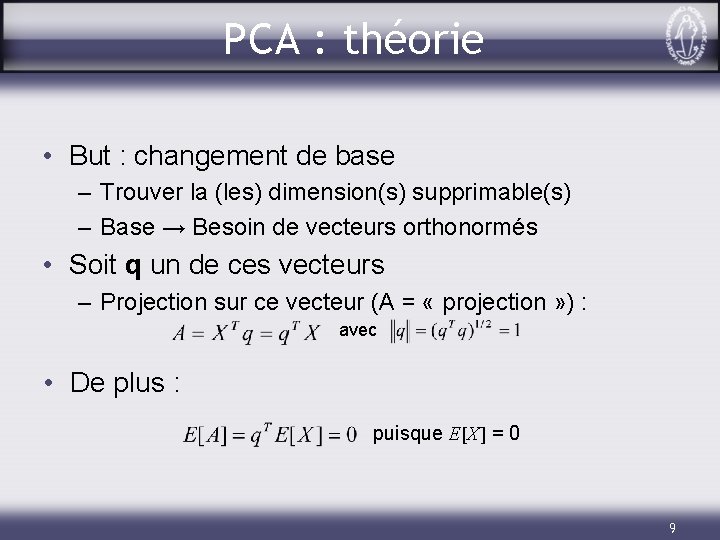 PCA : théorie

• But : changement de base
– Trouver la (les) dimension(s) supprimable(s)
– Base → Besoin de vecteurs orthonormés

• Soit **q** un de ces vecteurs
– Projection sur ce vecteur (A = « projection ») :
$A = X^T q = q^T X$ avec $\|q\| = (q^T q)^{1/2} = 1$

• De plus :
$E[A] = q^T E[X] = 0$ puisque $E[X] = 0$

9